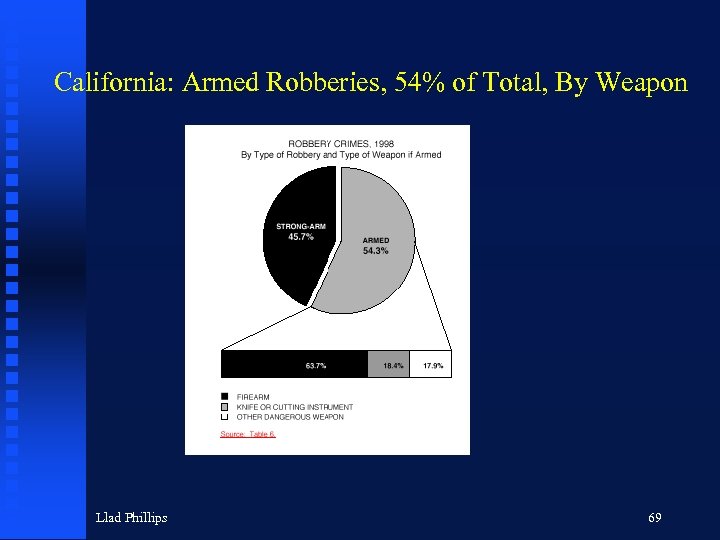 California: Armed Robberies, 54% of Total, By Weapon

ROBBERY CRIMES, 1998
By Type of Robbery and Type of Weapon if Armed

STRONG-ARM
45.7%

ARMED
54.3%

63.7%
18.4%
17.9%

FIREARM
KNIFE OR CUTTING INSTRUMENT
OTHER DANGEROUS WEAPON

Source: Table 6.

Llad Phillips

69